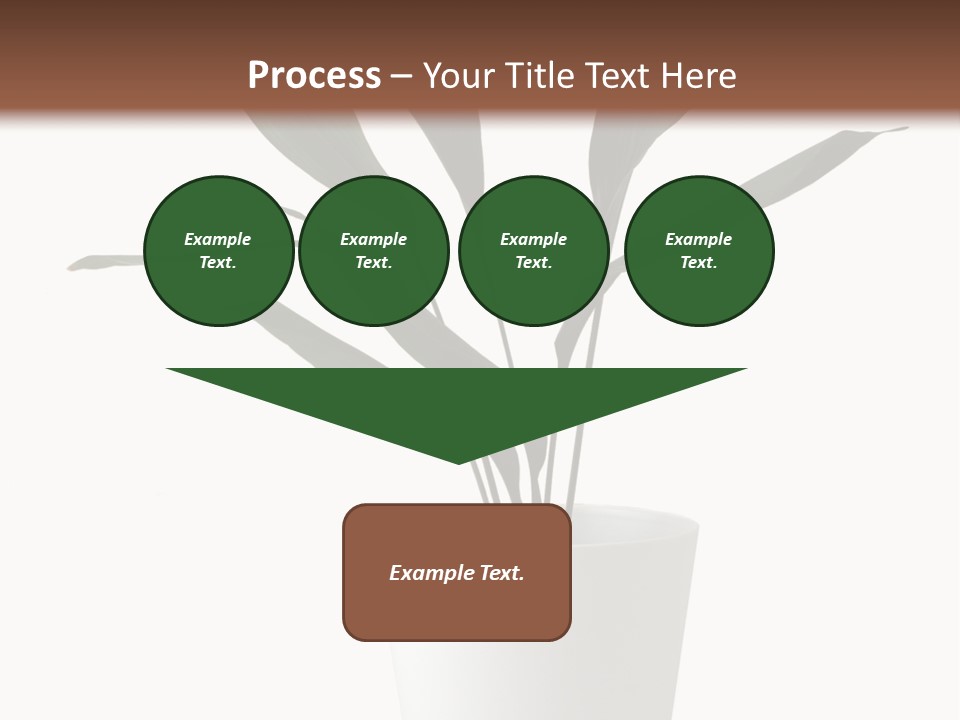 Process – Your Title Text Here

Example Text.

Example Text.

Example Text.

Example Text.

Example Text.